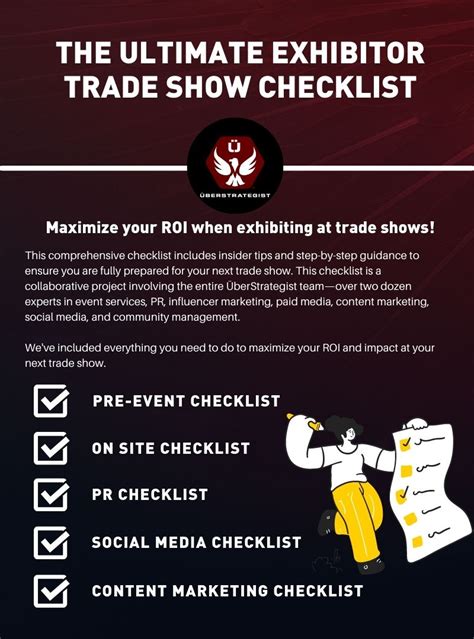 THE ULTIMATE EXHIBITOR TRADE SHOW CHECKLIST

Ü
ÜBERSTRATEGIST

Maximize your ROI when exhibiting at trade shows!

This comprehensive checklist includes insider tips and step-by-step guidance to ensure you are fully prepared for your next trade show. This checklist is a collaborative project involving the entire ÜberStrategist team—over two dozen experts in event services, PR, influencer marketing, paid media, content marketing, social media, and community management.

We've included everything you need to do to maximize your ROI and impact at your next trade show.

PRE-EVENT CHECKLIST

ON SITE CHECKLIST

PR CHECKLIST

SOCIAL MEDIA CHECKLIST

CONTENT MARKETING CHECKLIST